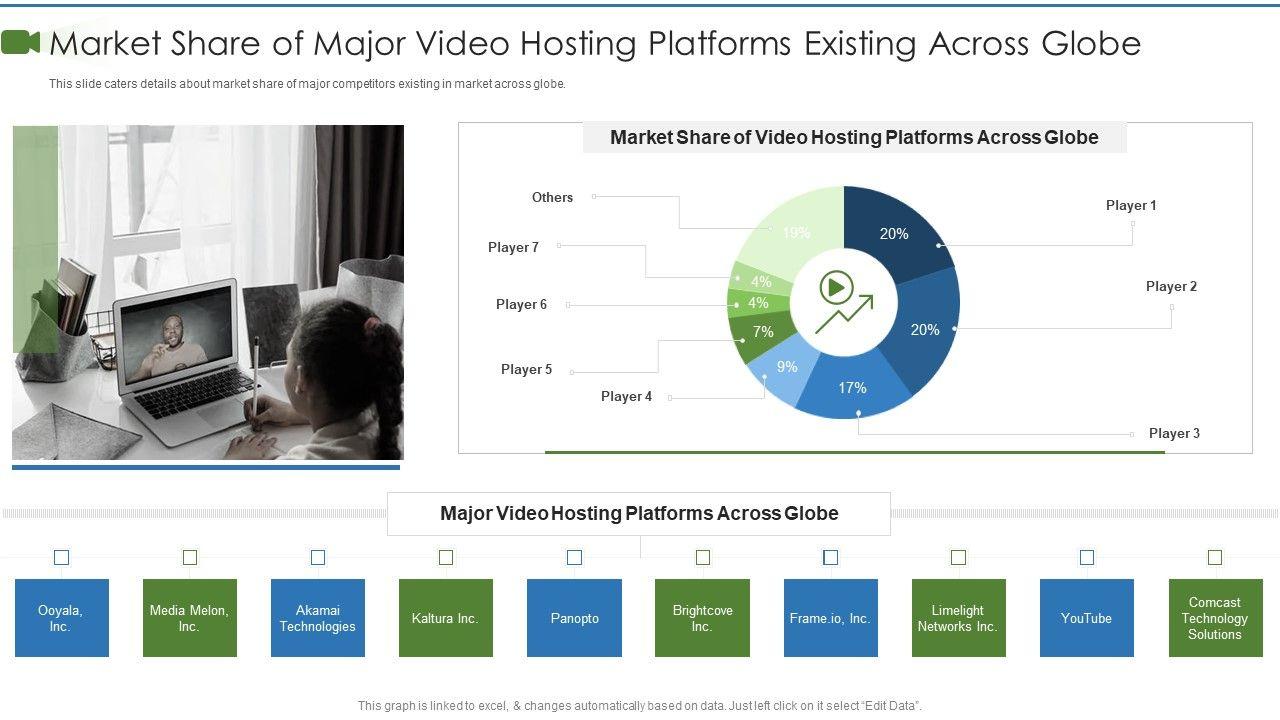 Market Share of Major Video Hosting Platforms Existing Across Globe

This slide caters details about market share of major competitors existing in market across globe.

Market Share of Video Hosting Platforms Across Globe

Others
Player 7
Player 6
Player 5
Player 4
Player 1
Player 2
Player 3

19%
4%
4%
7%
9%
17%
20%
20%

Major Video Hosting Platforms Across Globe

Ooyala, Inc.
Media Melon, Inc.
Akamai Technologies
Kaltura Inc.
Panopto
Brightcove Inc.
Frame.io, Inc.
Limelight Networks Inc.
YouTube
Comcast Technology Solutions

This graph is linked to excel, & changes automatically based on data. Just left click on it select "Edit Data".